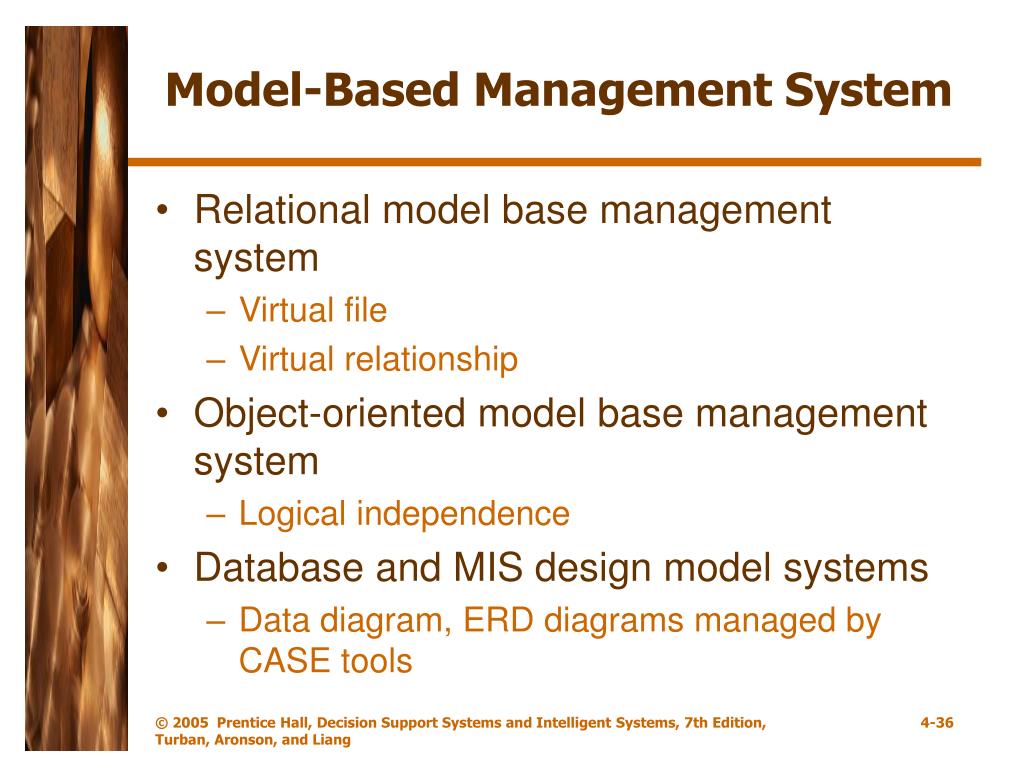 Model-Based Management System

• Relational model base management system
– Virtual file
– Virtual relationship
• Object-oriented model base management system
– Logical independence
• Database and MIS design model systems
– Data diagram, ERD diagrams managed by CASE tools

© 2005 Prentice Hall, Decision Support Systems and Intelligent Systems, 7th Edition, Turban, Aronson, and Liang

4-36